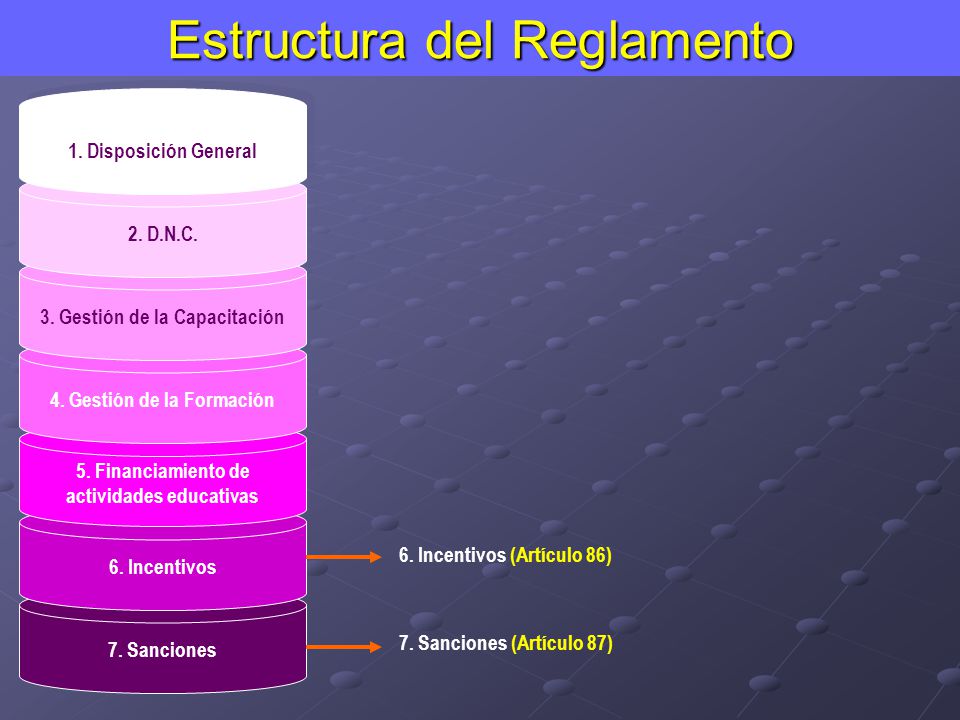 Estructura del Reglamento

1. Disposición General

2. D.N.C.

3. Gestión de la Capacitación

4. Gestión de la Formación

5. Financiamiento de actividades educativas

6. Incentivos

7. Sanciones

6. Incentivos (Artículo 86)

7. Sanciones (Artículo 87)